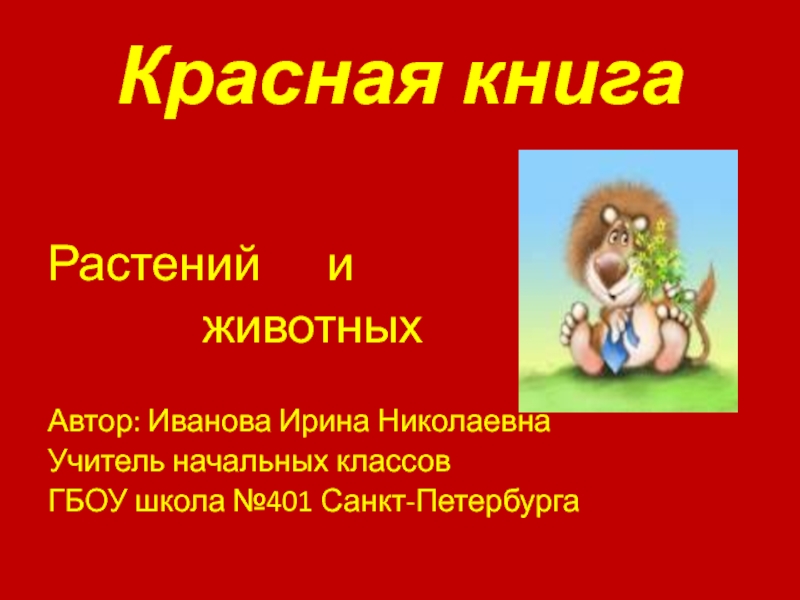 Красная книга

Растений и

животных

Автор: Иванова Ирина Николаевна
Учитель начальных классов
ГБОУ школа №401 Санкт-Петербурга